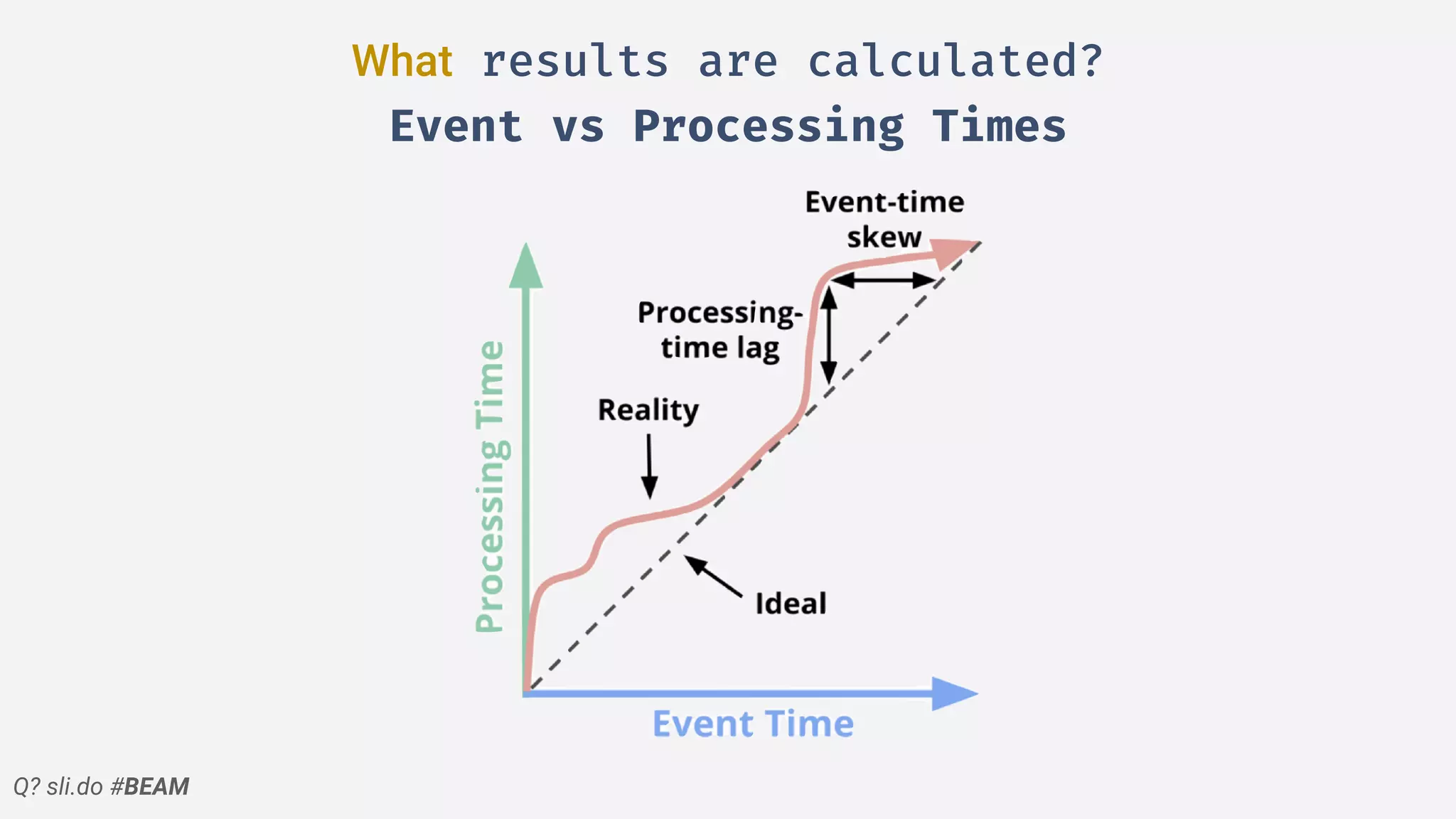 What results are calculated?
Event vs Processing Times

Event-time skew

Processing-time lag

Reality

Ideal

Processing Time

Event Time

Q? sli.do #BEAM